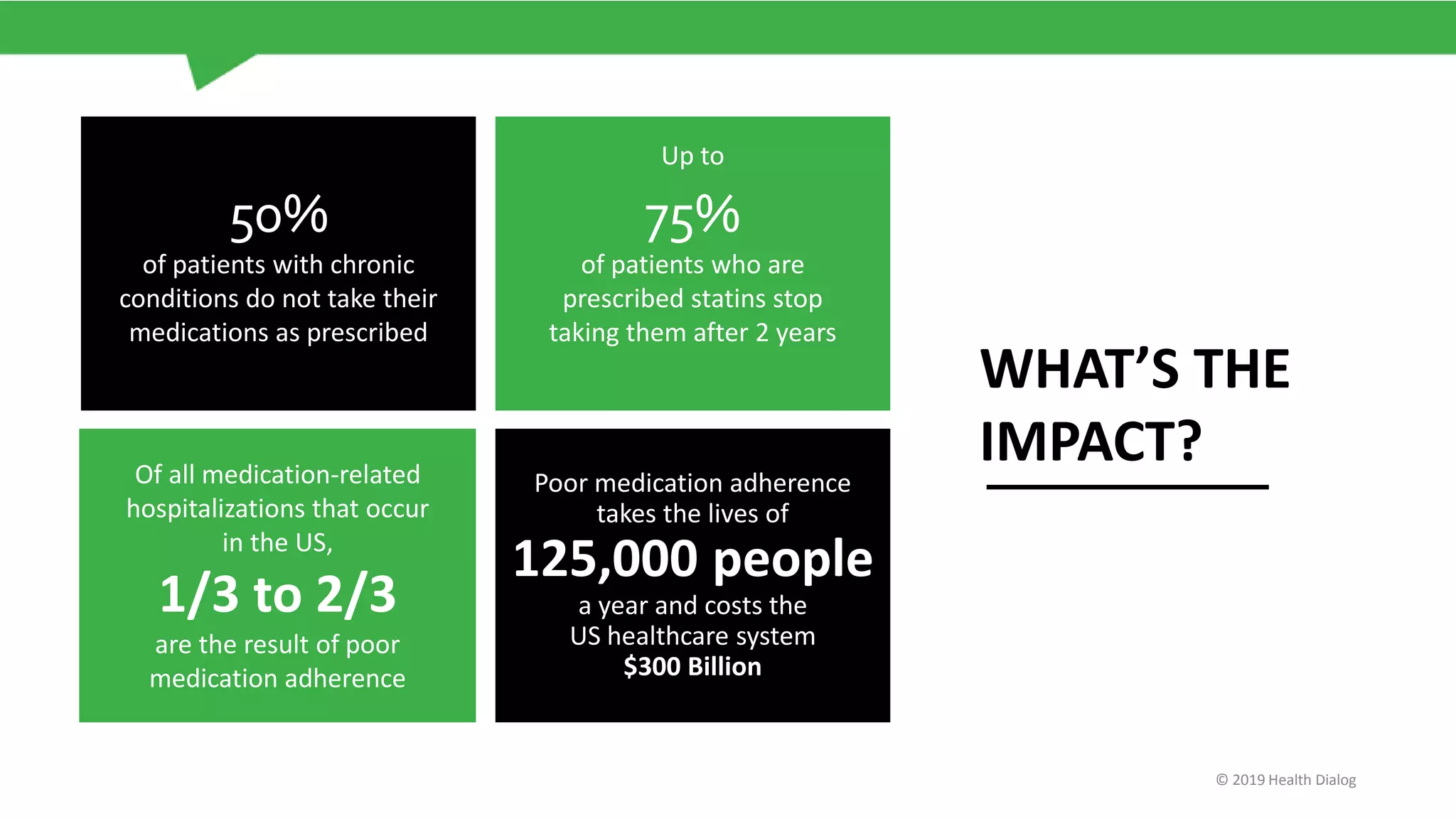 50%
of patients with chronic conditions do not take their medications as prescribed

Up to
75%
of patients who are prescribed statins stop taking them after 2 years

Of all medication-related hospitalizations that occur in the US,
1/3 to 2/3
are the result of poor medication adherence

Poor medication adherence takes the lives of
125,000 people
a year and costs the US healthcare system
$300 Billion

WHAT'S THE IMPACT?

© 2019 Health Dialog